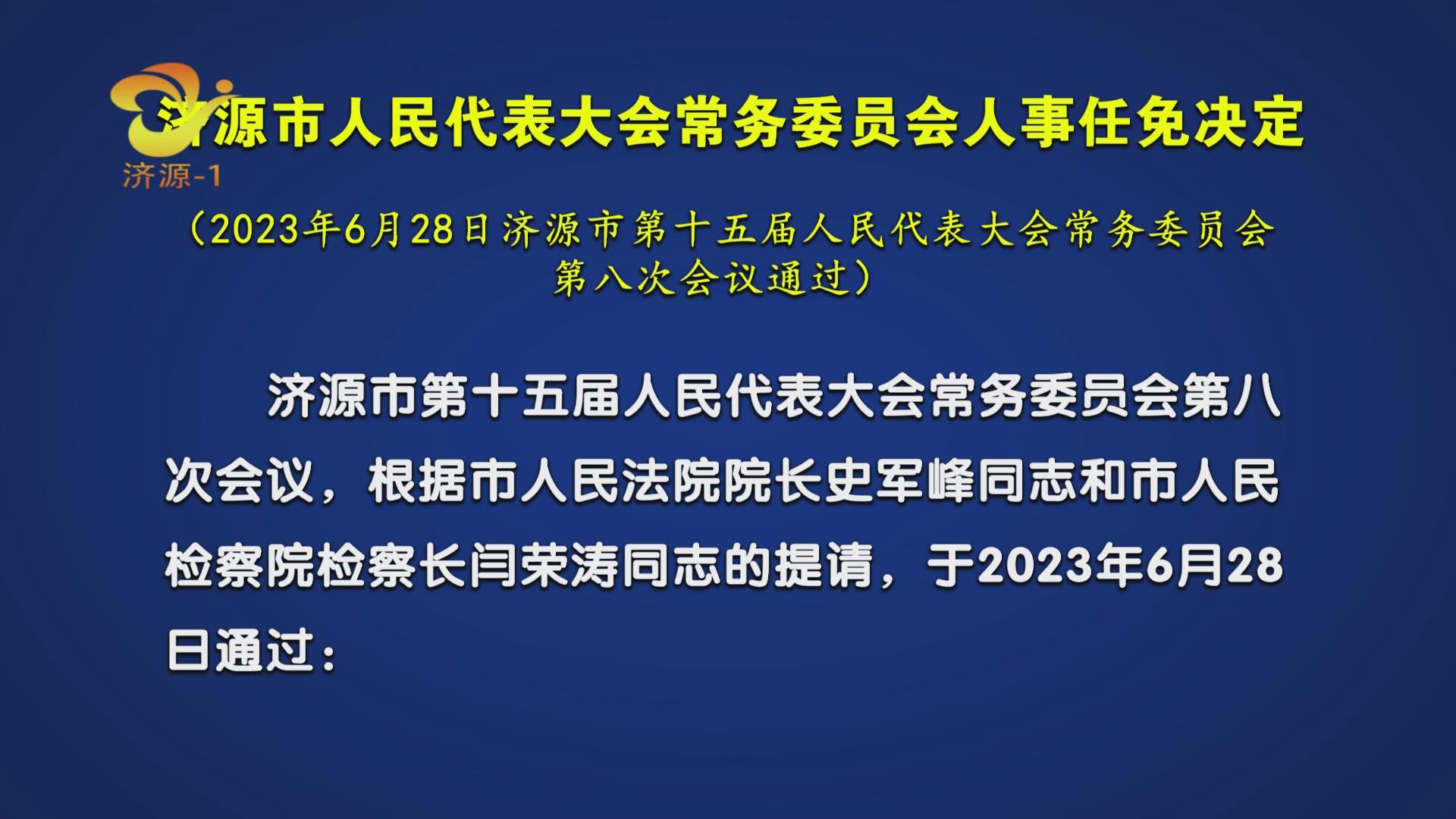 济源-1

济源市人民代表大会常务委员会人事任免决定

（2023年6月28日济源市第十五届人民代表大会常务委员会第八次会议通过）

济源市第十五届人民代表大会常务委员会第八次会议，根据市人民法院院长史军峰同志和市人民检察院检察长闫荣涛同志的提请，于2023年6月28日通过：